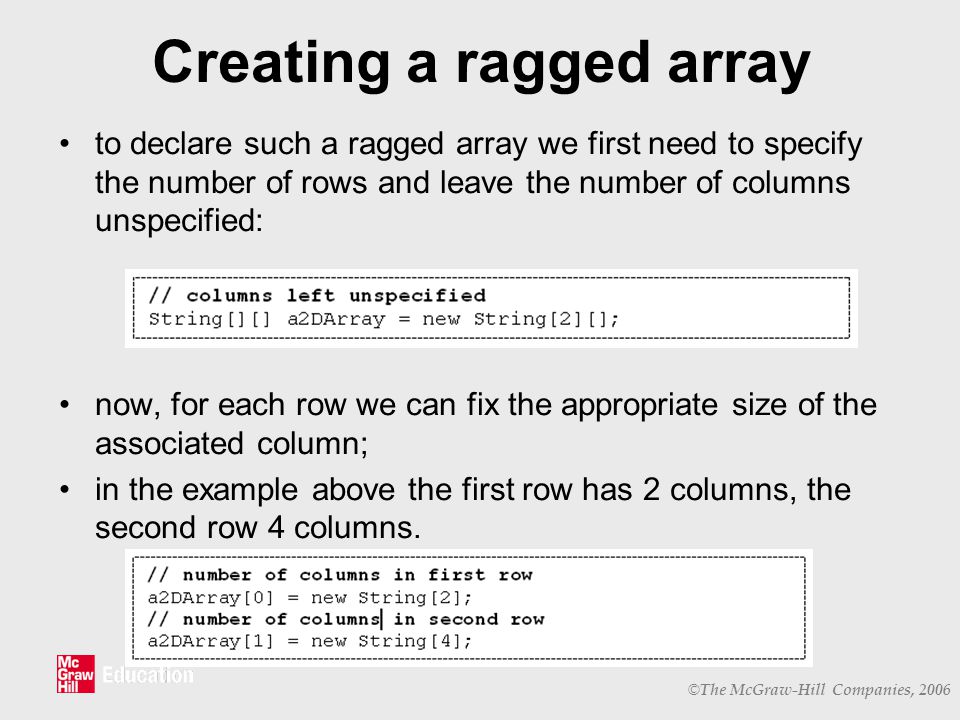 Creating a ragged array

• to declare such a ragged array we first need to specify the number of rows and leave the number of columns unspecified:

// columns left unspecified
String[][] a2DArray = new String[2][];

• now, for each row we can fix the appropriate size of the associated column;

• in the example above the first row has 2 columns, the second row 4 columns.

// number of columns in first row
a2DArray[0] = new String[2];
// number of columns in second row
a2DArray[1] = new String[4];

Mc Graw Hill Education

©The McGraw-Hill Companies, 2006